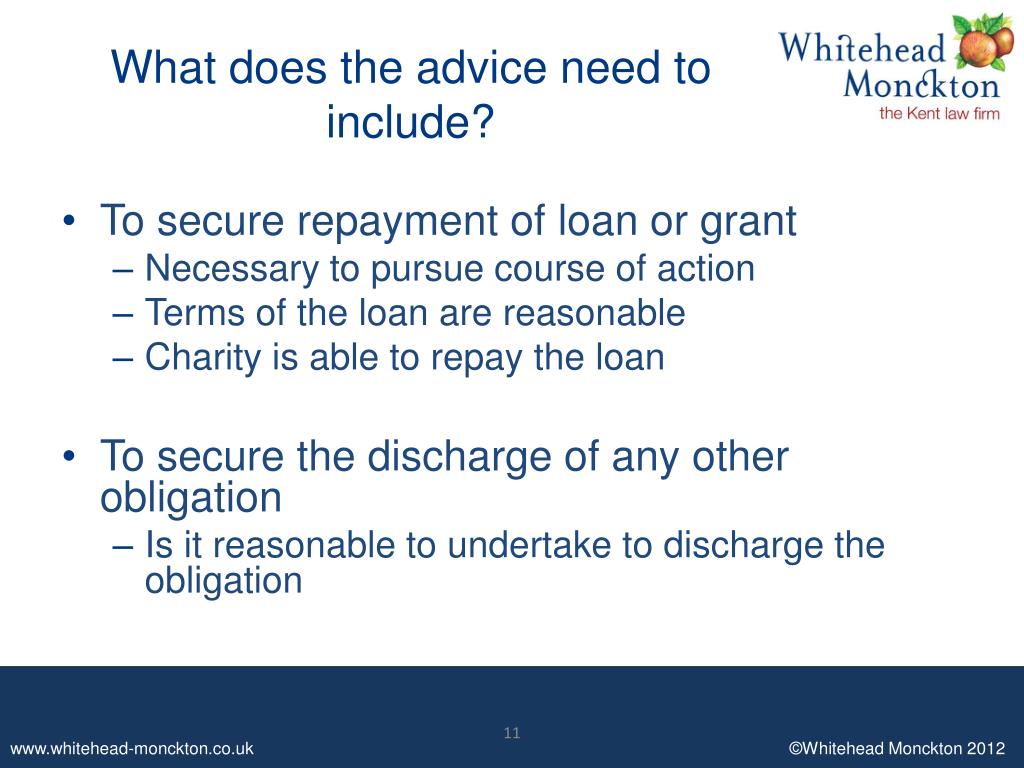 What does the advice need to include?

Whitehead Monckton
the Kent law firm

• To secure repayment of loan or grant
– Necessary to pursue course of action
– Terms of the loan are reasonable
– Charity is able to repay the loan

• To secure the discharge of any other obligation
– Is it reasonable to undertake to discharge the obligation

11

www.whitehead-monckton.co.uk

©Whitehead Monckton 2012